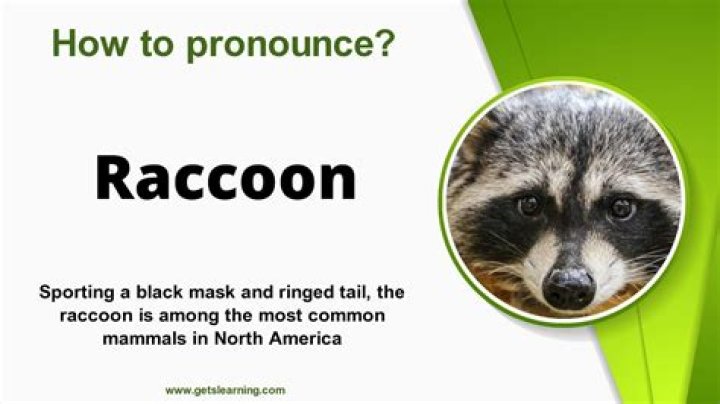 How to pronounce?

Raccoon

Sporting a black mask and ringed tail, the raccoon is among the most common mammals in North America

www.getslearning.com